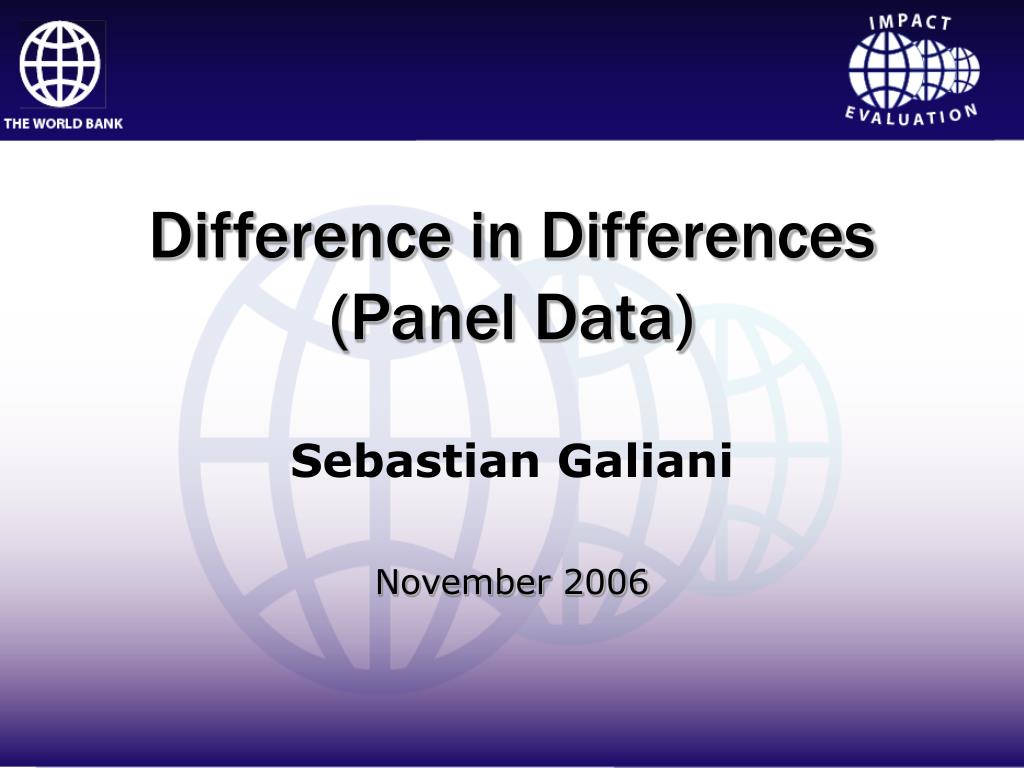 THE WORLD BANK

IMPACT EVALUATION

Difference in Differences (Panel Data)

Sebastian Galiani

November 2006